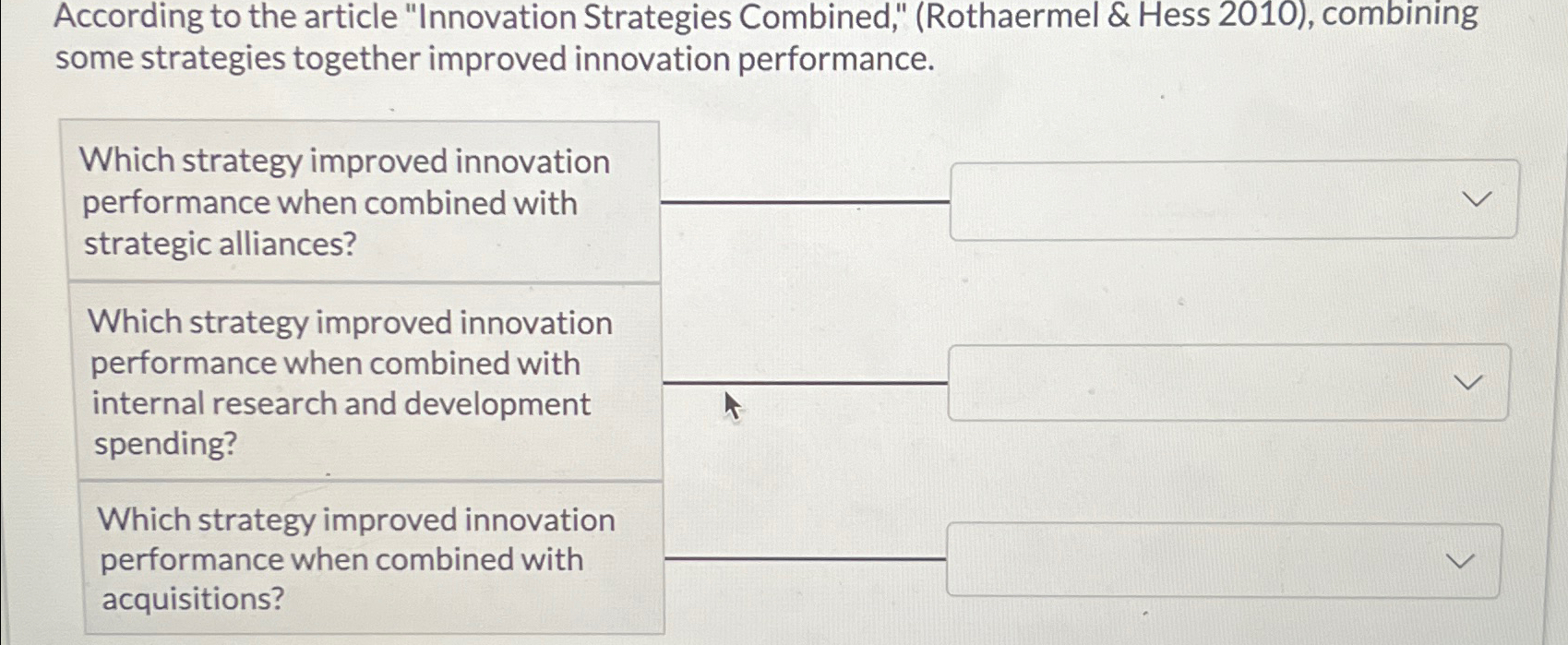 According to the article "Innovation Strategies Combined," (Rothaermel & Hess 2010), combining some strategies together improved innovation performance.

Which strategy improved innovation performance when combined with strategic alliances?

Which strategy improved innovation performance when combined with internal research and development spending?

Which strategy improved innovation performance when combined with acquisitions?